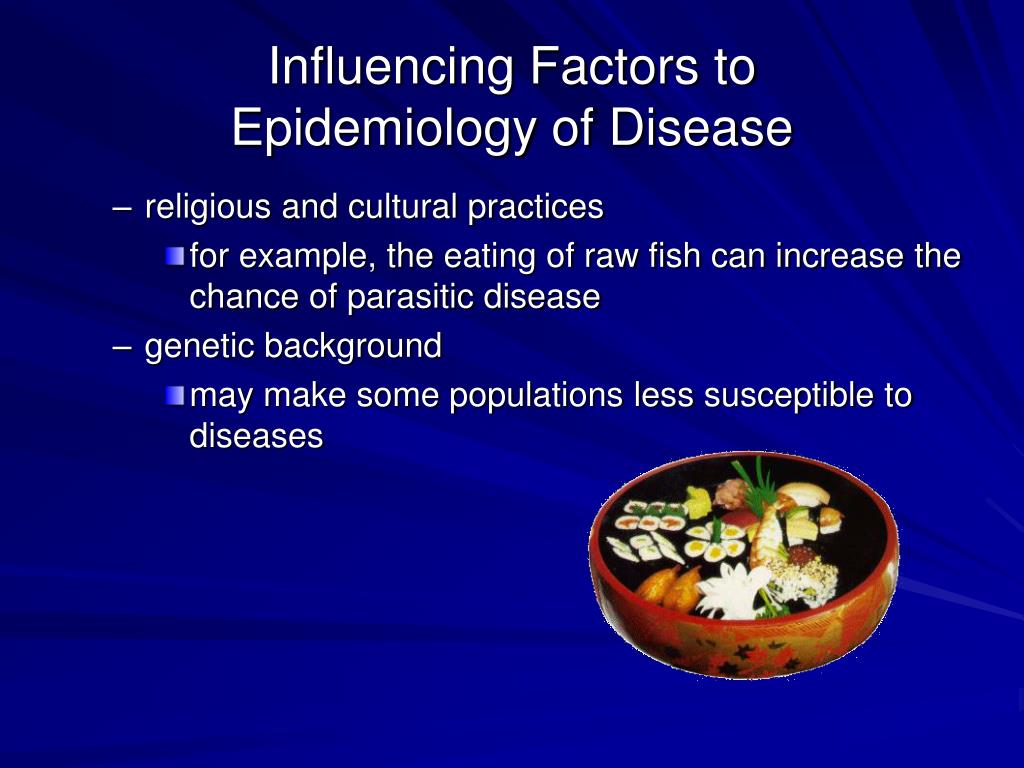 Influencing Factors to Epidemiology of Disease

– religious and cultural practices

for example, the eating of raw fish can increase the chance of parasitic disease

– genetic background

may make some populations less susceptible to diseases